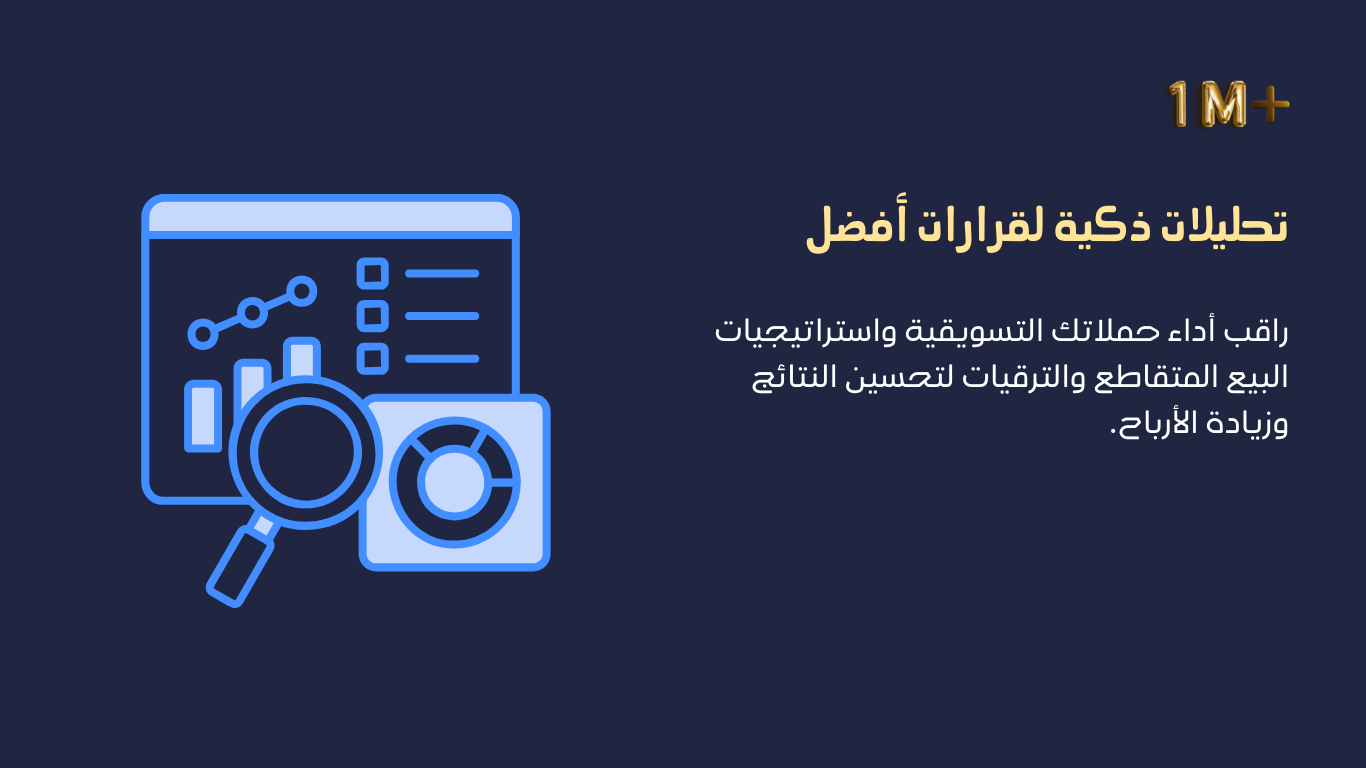 1M+

تحليلات ذكية لقرارات أفضل

راقب أداء حملاتك التسويقية واستراتيجيات البيع المتقاطع والترقيات لتحسين النتائج وزيادة الأرباح.